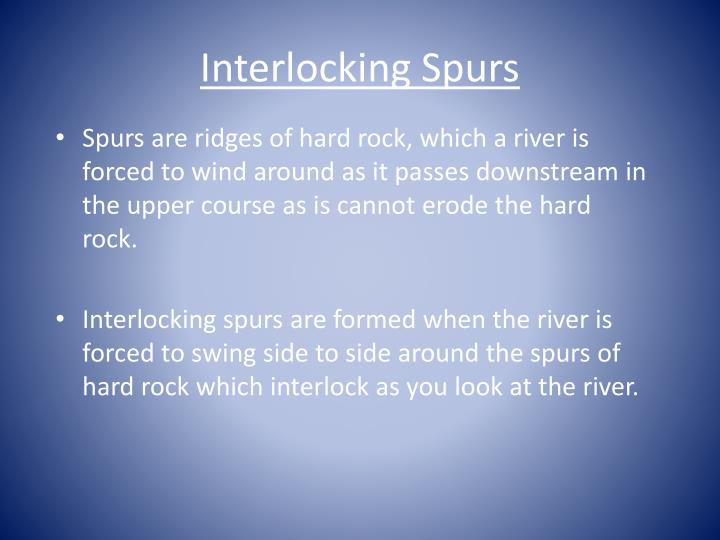 Interlocking Spurs

• Spurs are ridges of hard rock, which a river is forced to wind around as it passes downstream in the upper course as is cannot erode the hard rock.

• Interlocking spurs are formed when the river is forced to swing side to side around the spurs of hard rock which interlock as you look at the river.